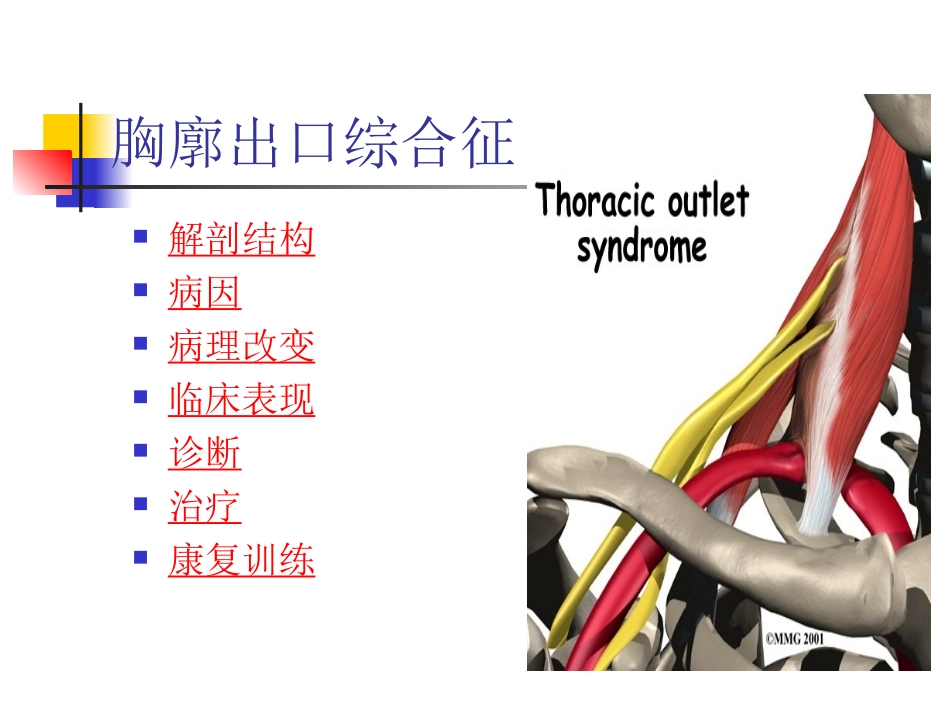 胸廓出口综合征

- 解剖结构
- 病因
- 病理改变
- 临床表现
- 诊断
- 治疗
- 康复训练

Thoracic outlet syndrome

©MMG 2001